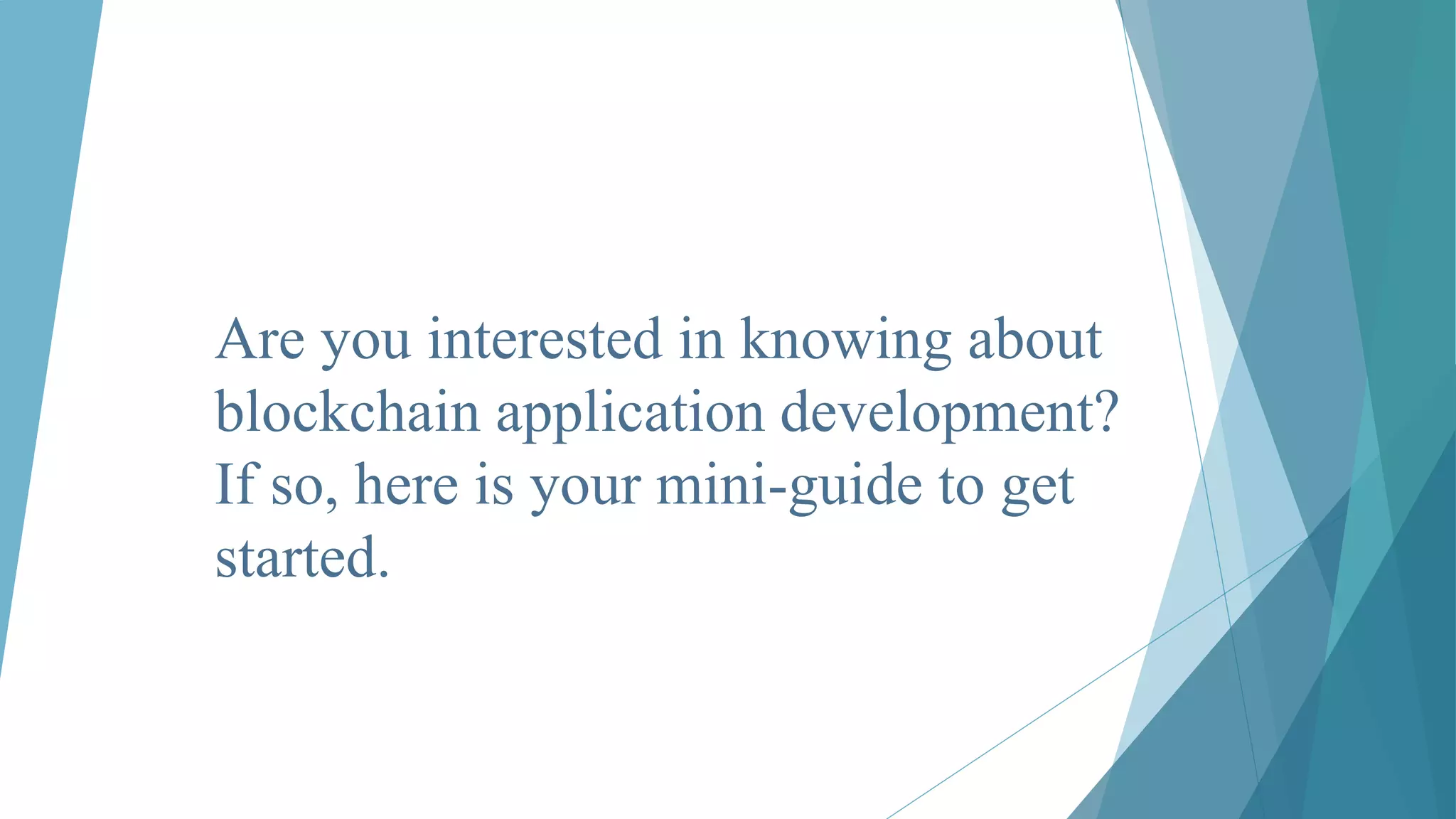 Are you interested in knowing about blockchain application development? If so, here is your mini-guide to get started.